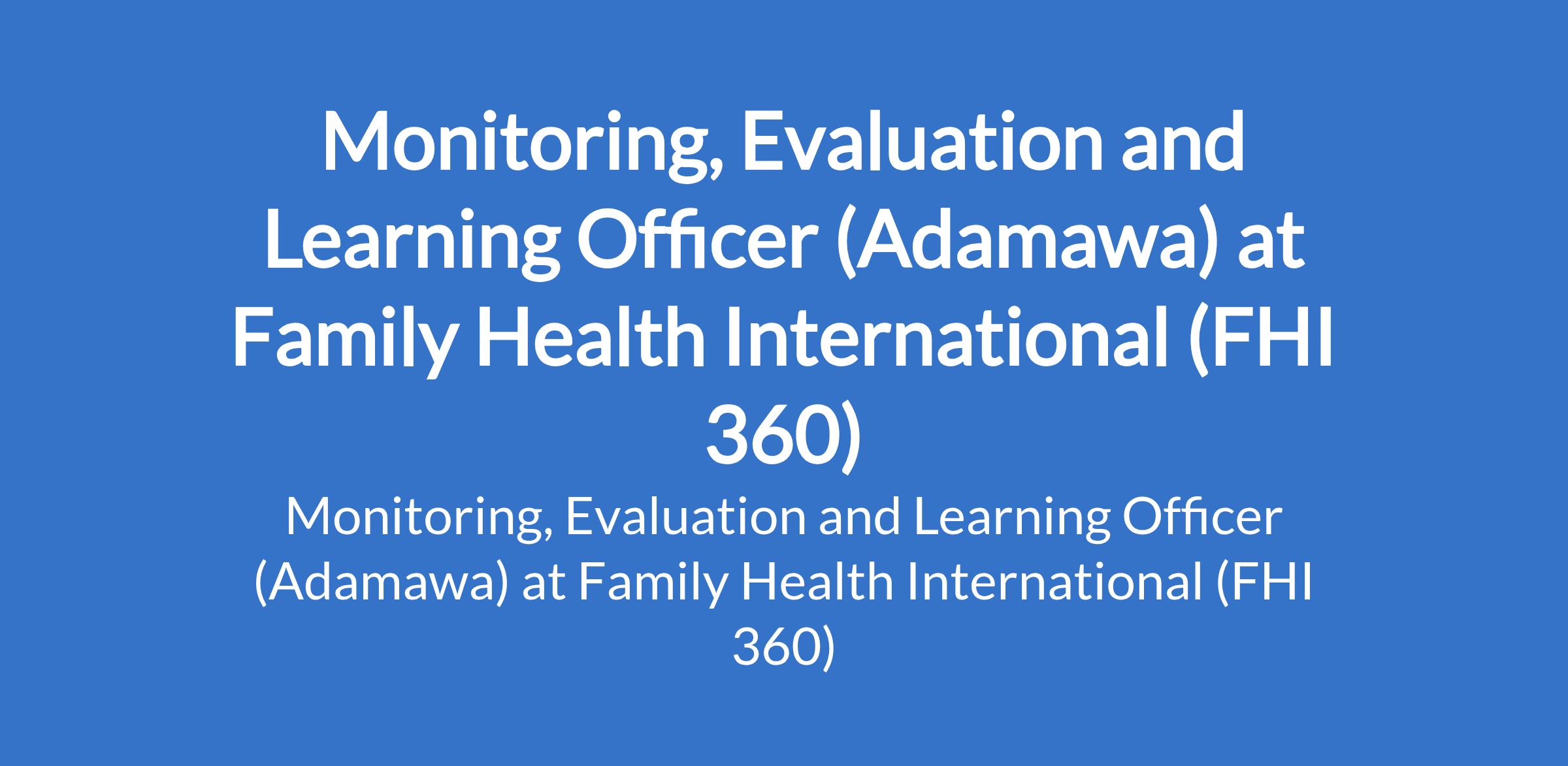 Monitoring, Evaluation and Learning Officer (Adamawa) at Family Health International (FHI 360)

Monitoring, Evaluation and Learning Officer (Adamawa) at Family Health International (FHI 360)